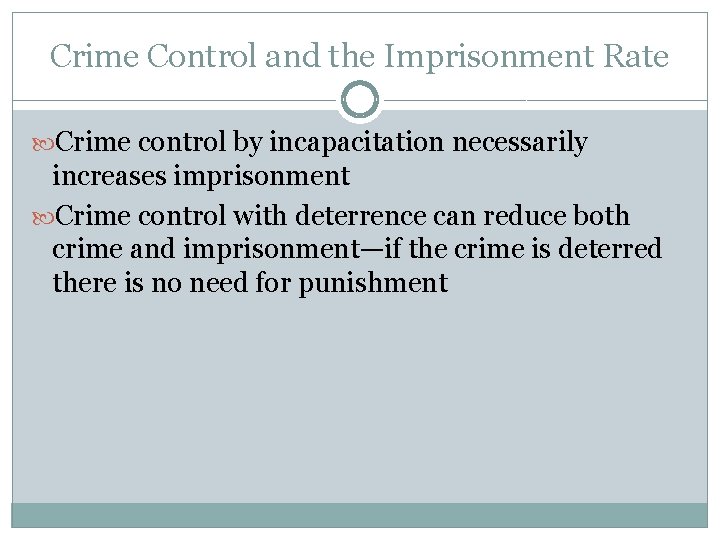 Crime Control and the Imprisonment Rate

Crime control by incapacitation necessarily increases imprisonment

Crime control with deterrence can reduce both crime and imprisonment—if the crime is deterred there is no need for punishment